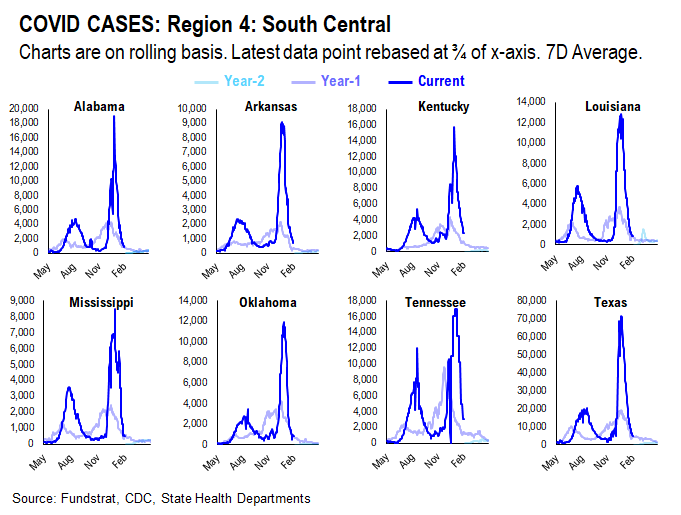 COVID CASES: Region 4: South Central
Charts are on rolling basis. Latest data point rebased at ¾ of x-axis. 7D Average.

Year-2 Year-1 Current

Alabama
20,000 18,000 16,000 14,000 12,000 10,000 8,000 6,000 4,000 2,000 0
May Aug Nov Feb

Arkansas
10,000 9,000 8,000 7,000 6,000 5,000 4,000 3,000 2,000 1,000 0
May Aug Nov Feb

Kentucky
18,000 16,000 14,000 12,000 10,000 8,000 6,000 4,000 2,000 0
May Aug Nov Feb

Louisiana
14,000 12,000 10,000 8,000 6,000 4,000 2,000 0
May Aug Nov Feb

Mississippi
9,000 8,000 7,000 6,000 5,000 4,000 3,000 2,000 1,000 0
May Aug Nov Feb

Oklahoma
14,000 12,000 10,000 8,000 6,000 4,000 2,000 0
May Aug Nov Feb

Tennessee
18,000 16,000 14,000 12,000 10,000 8,000 6,000 4,000 2,000 0
May Aug Nov Feb

Texas
80,000 70,000 60,000 50,000 40,000 30,000 20,000 10,000 0
May Aug Nov Feb

Source: Fundstrat, CDC, State Health Departments